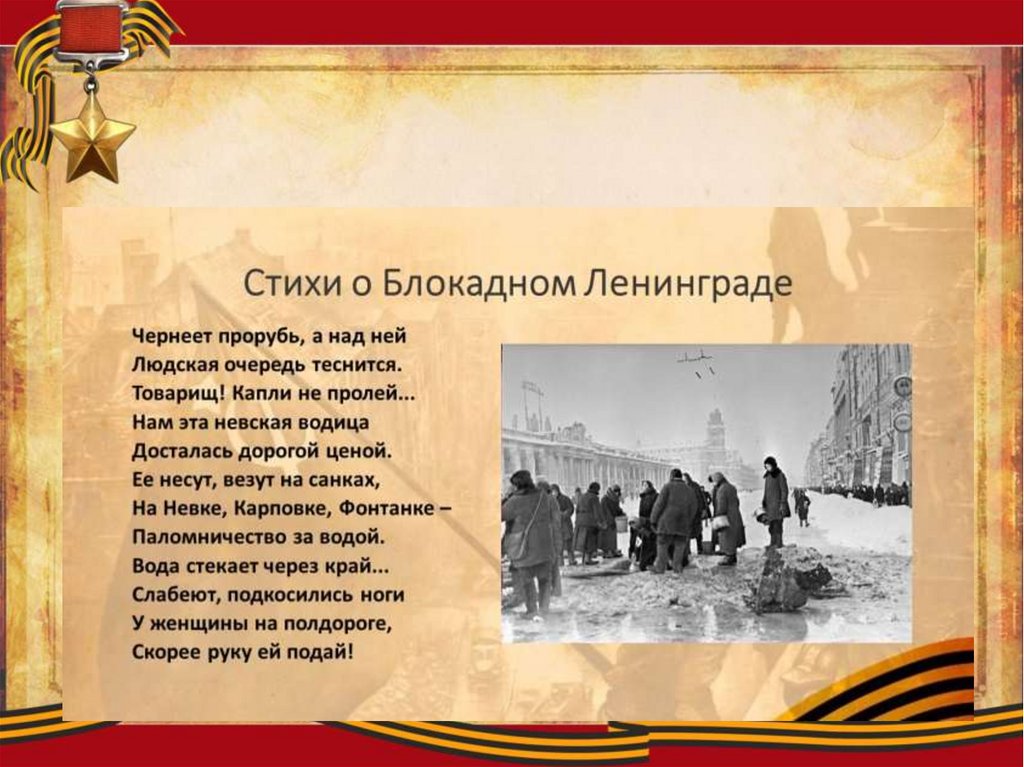 Стихи о Блокадном Ленинграде

Чернеет прорубь, а над ней
Людская очередь теснится.
Товарищ! Капли не пролей...
Нам эта невская водица
Досталась дорогой ценой.
Ее несут, везут на санках,
На Невке, Карповке, Фонтанке –
Паломничество за водой.
Вода стекает через край...
Слабеют, подкосились ноги
У женщины на полдороге,
Скорее руку ей подай!